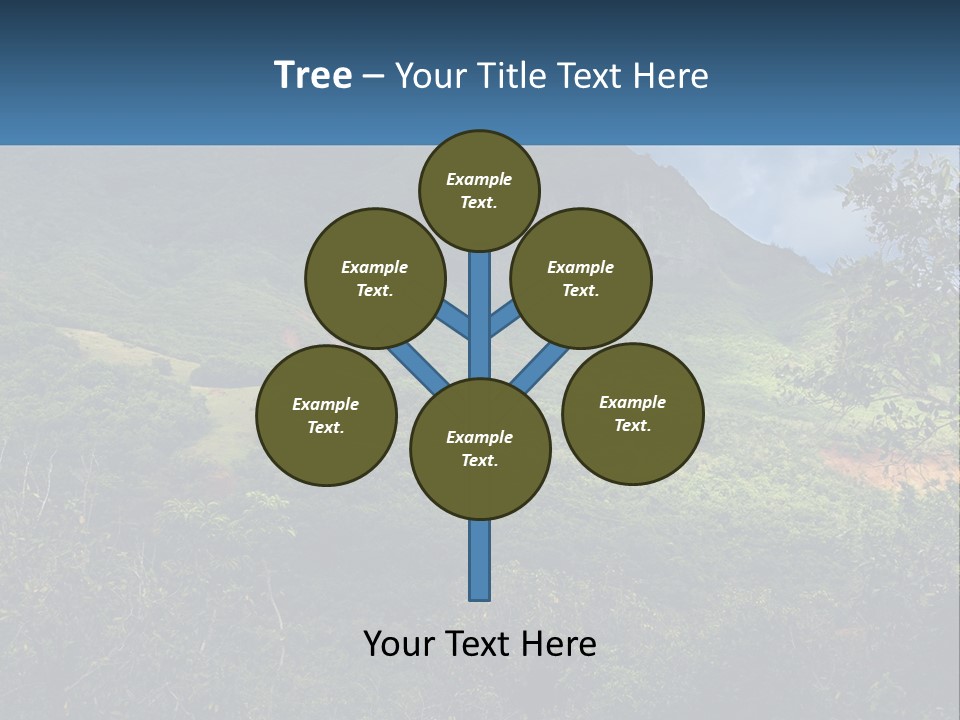 Tree – Your Title Text Here

Example Text.

Example Text.

Example Text.

Example Text.

Example Text.

Example Text.

Your Text Here